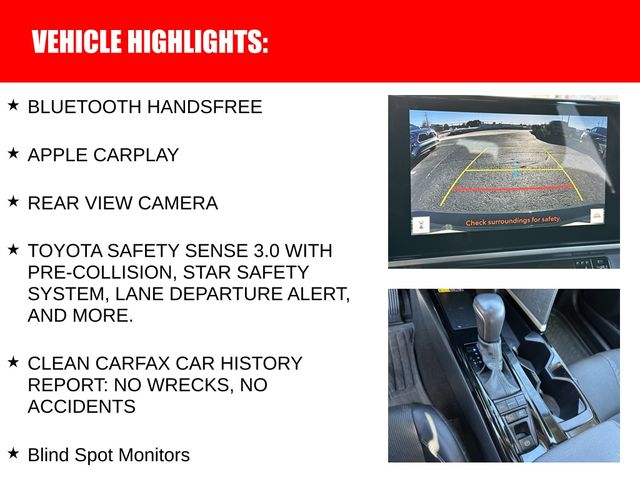 VEHICLE HIGHLIGHTS:

★ BLUETOOTH HANDSFREE

★ APPLE CARPLAY

★ REAR VIEW CAMERA

★ TOYOTA SAFETY SENSE 3.0 WITH PRE-COLLISION, STAR SAFETY SYSTEM, LANE DEPARTURE ALERT, AND MORE.

★ CLEAN CARFAX CAR HISTORY REPORT: NO WRECKS, NO ACCIDENTS

★ Blind Spot Monitors

Check surroundings for safety.